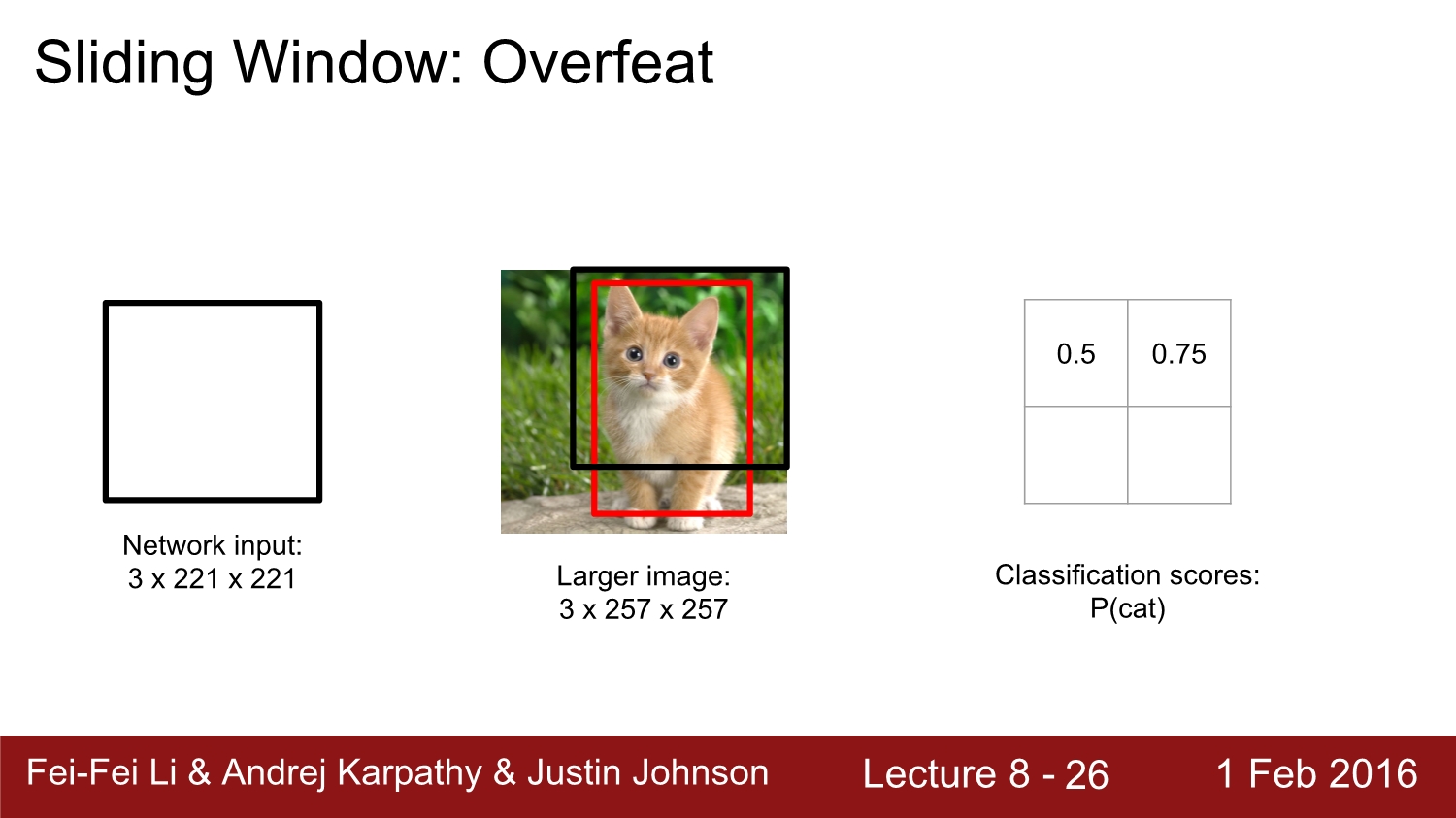 Sliding Window: Overfeat

Network input:
3 x 221 x 221

Larger image:
3 x 257 x 257

| 0.5 | 0.75 |
|---|---|
| | |

Classification scores:
P(cat)

Fei-Fei Li & Andrej Karpathy & Justin Johnson Lecture 8 - 26 1 Feb 2016